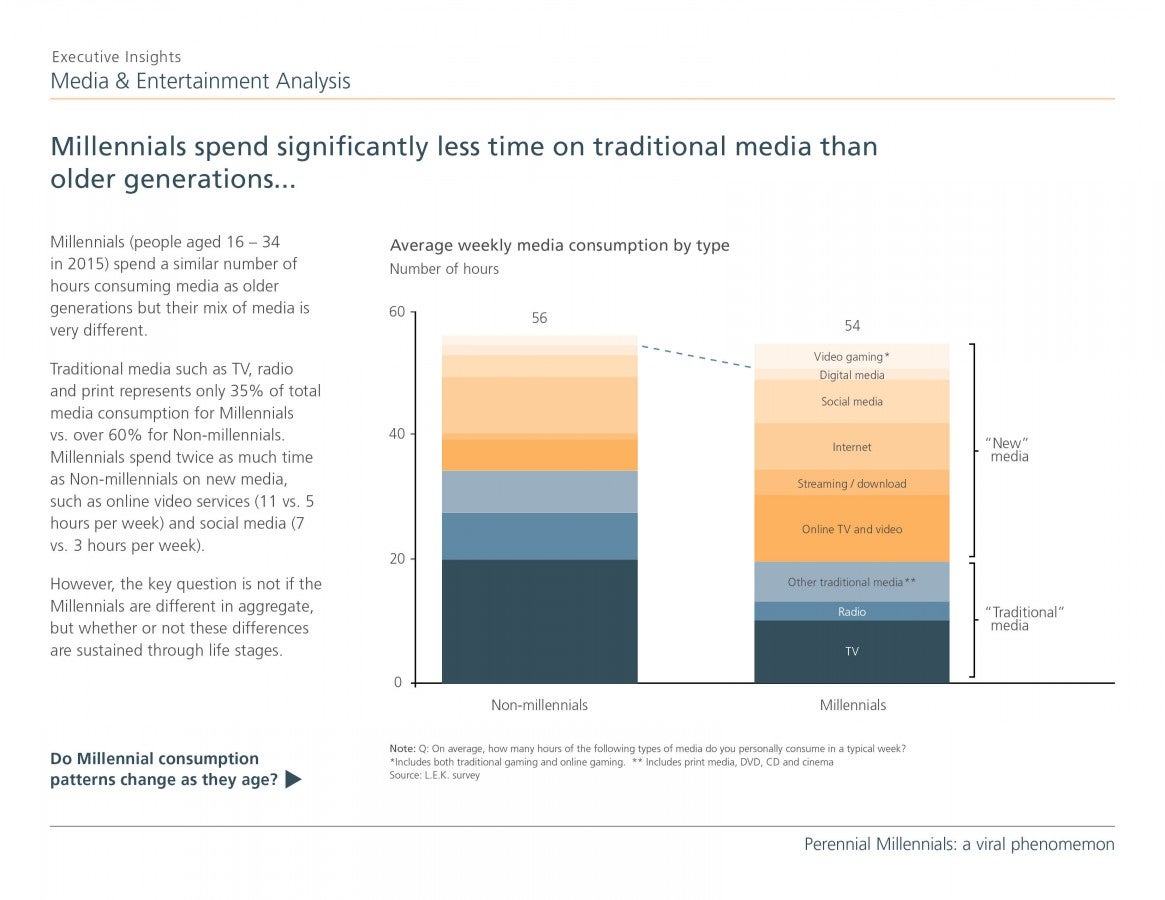 Executive Insights
Media & Entertainment Analysis

Millennials spend significantly less time on traditional media than older generations...

Millennials (people aged 16 – 34 in 2015) spend a similar number of hours consuming media as older generations but their mix of media is very different.

Traditional media such as TV, radio and print represents only 35% of total media consumption for Millennials vs. over 60% for Non-millennials. Millennials spend twice as much time as Non-millennials on new media, such as online video services (11 vs. 5 hours per week) and social media (7 vs. 3 hours per week).

However, the key question is not if the Millennials are different in aggregate, but whether or not these differences are sustained through life stages.

Do Millennial consumption patterns change as they age?

Average weekly media consumption by type
Number of hours

60
40
20
0

56
54

Video gaming*
Digital media
Social media
Internet
Streaming / download
Online TV and video
Other traditional media**
Radio
TV

"New" media
"Traditional" media

Non-millennials
Millennials

Note: Q: On average, how many hours of the following types of media do you personally consume in a typical week?
*Includes both traditional gaming and online gaming. ** Includes print media, DVD, CD and cinema
Source: L.E.K. survey

Perennial Millennials: a viral phenomemon